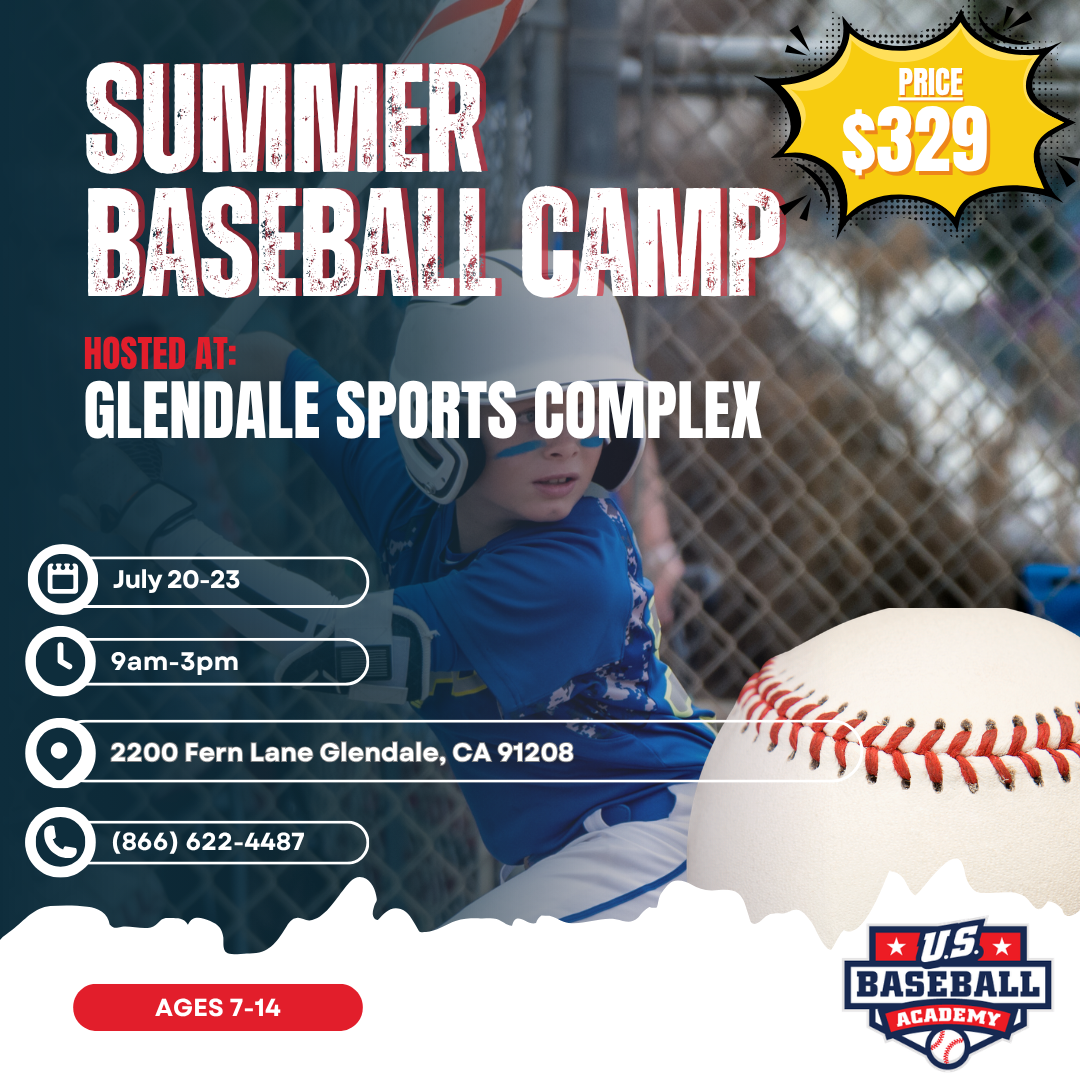 SUMMER BASEBALL CAMP

PRICE
$329

HOSTED AT:
GLENDALE SPORTS COMPLEX

July 20-23

9am-3pm

2200 Fern Lane Glendale, CA 91208

(866) 622-4487

AGES 7-14

U.S.
BASEBALL
ACADEMY